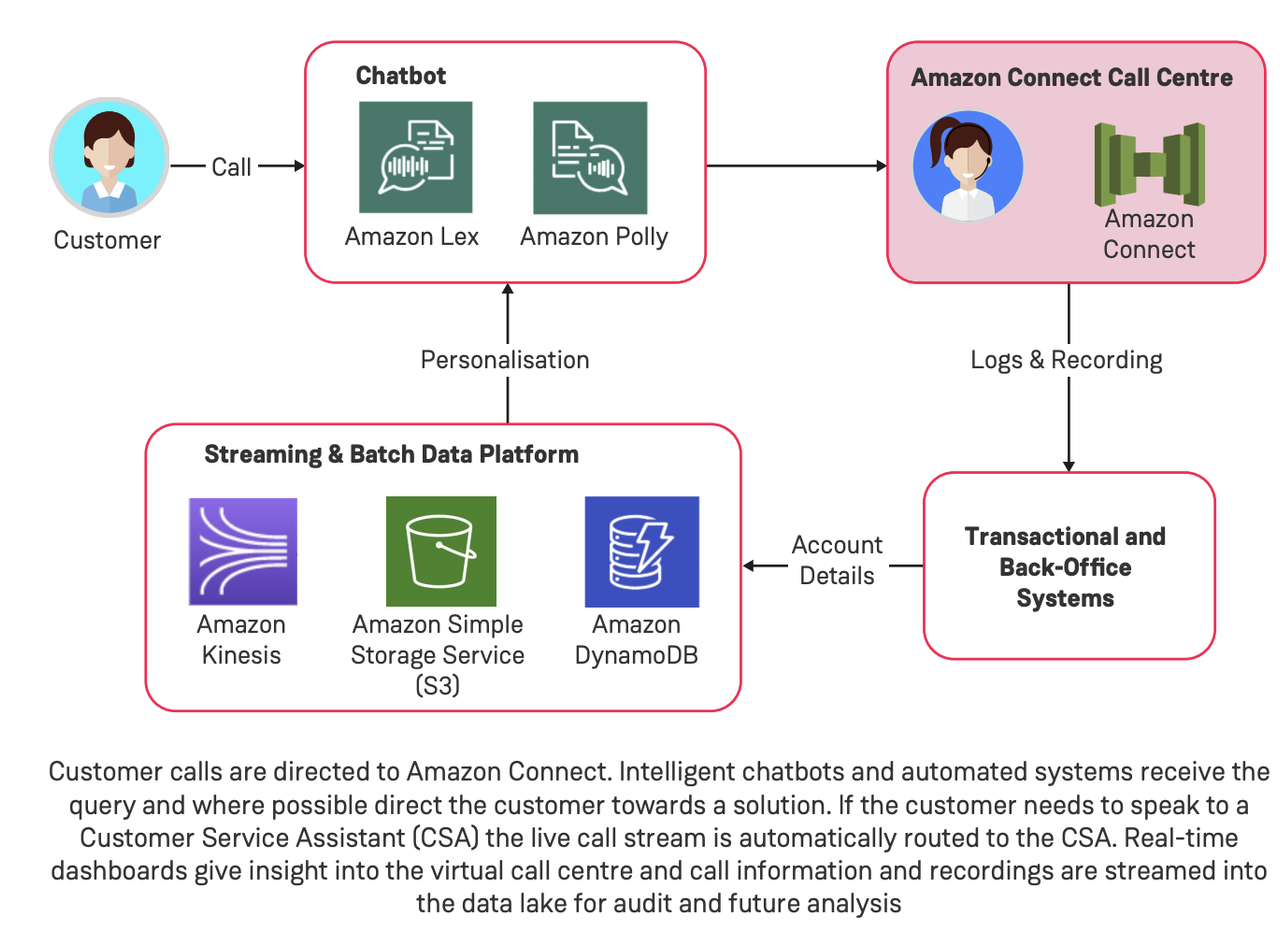 Customer

Call

Chatbot

Amazon Lex

Amazon Polly

Amazon Connect Call Centre

Amazon Connect

Personalisation

Logs & Recording

Streaming & Batch Data Platform

Amazon Kinesis

Amazon Simple Storage Service (S3)

Amazon DynamoDB

Account Details

Transactional and Back-Office Systems

Customer calls are directed to Amazon Connect. Intelligent chatbots and automated systems receive the query and where possible direct the customer towards a solution. If the customer needs to speak to a Customer Service Assistant (CSA) the live call stream is automatically routed to the CSA. Real-time dashboards give insight into the virtual call centre and call information and recordings are streamed into the data lake for audit and future analysis